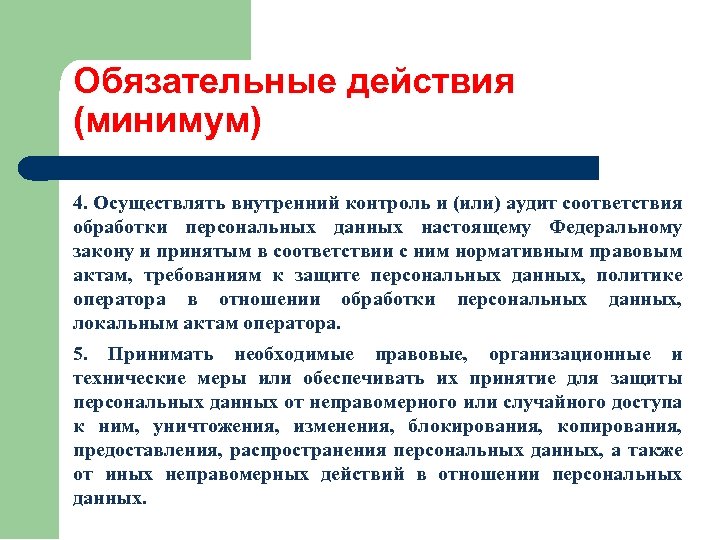 Обязательные действия (минимум)

4. Осуществлять внутренний контроль и (или) аудит соответствия обработки персональных данных настоящему Федеральному закону и принятым в соответствии с ним нормативным правовым актам, требованиям к защите персональных данных, политике оператора в отношении обработки персональных данных, локальным актам оператора.

5. Принимать необходимые правовые, организационные и технические меры или обеспечивать их принятие для защиты персональных данных от неправомерного или случайного доступа к ним, уничтожения, изменения, блокирования, копирования, предоставления, распространения персональных данных, а также от иных неправомерных действий в отношении персональных данных.